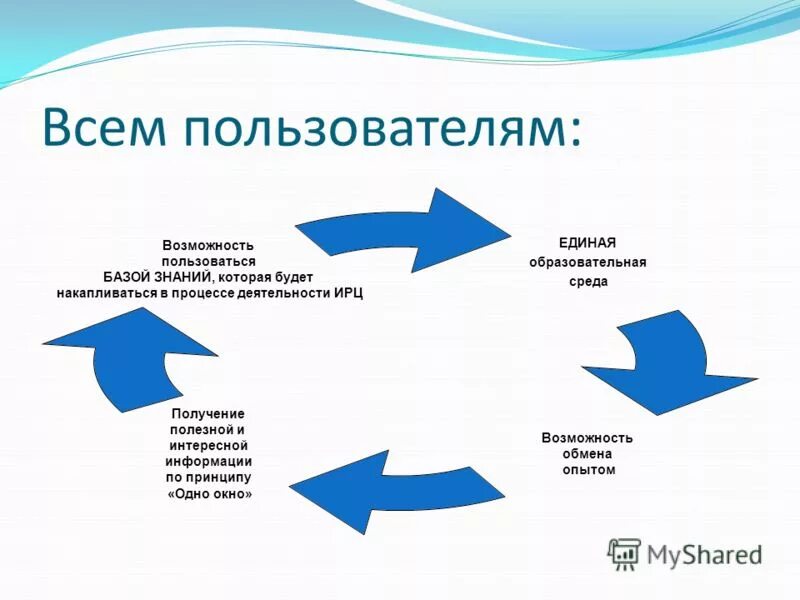 Всем пользователям:

Возможность пользоваться БАЗОЙ ЗНАНИЙ, которая будет накапливаться в процессе деятельности ИРЦ

ЕДИНАЯ образовательная среда

Возможность обмена опытом

Получение полезной и интересной информации по принципу «Одно окно»

MyShared